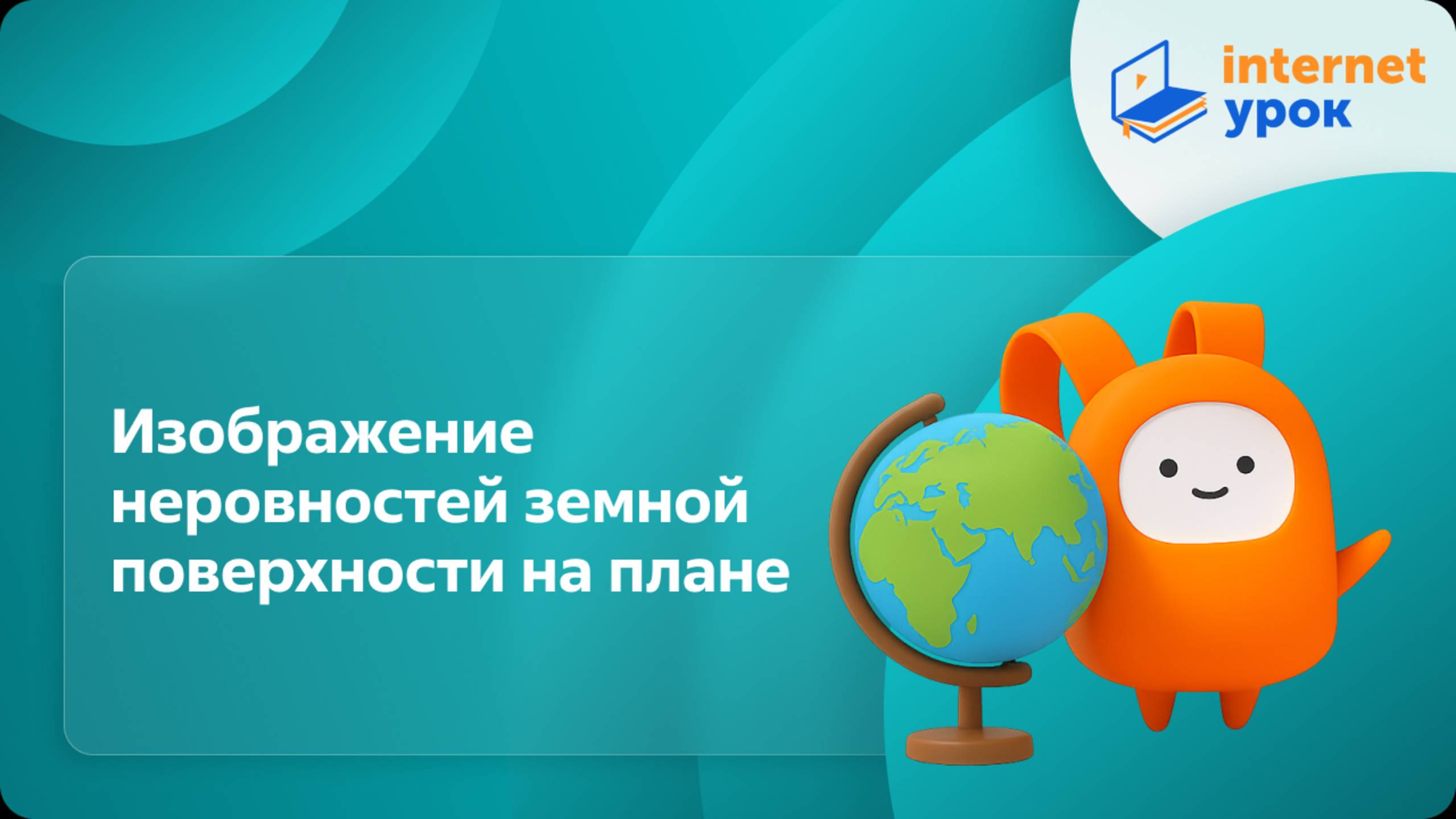 internet
урок

Изображение неровностей земной поверхности на плане